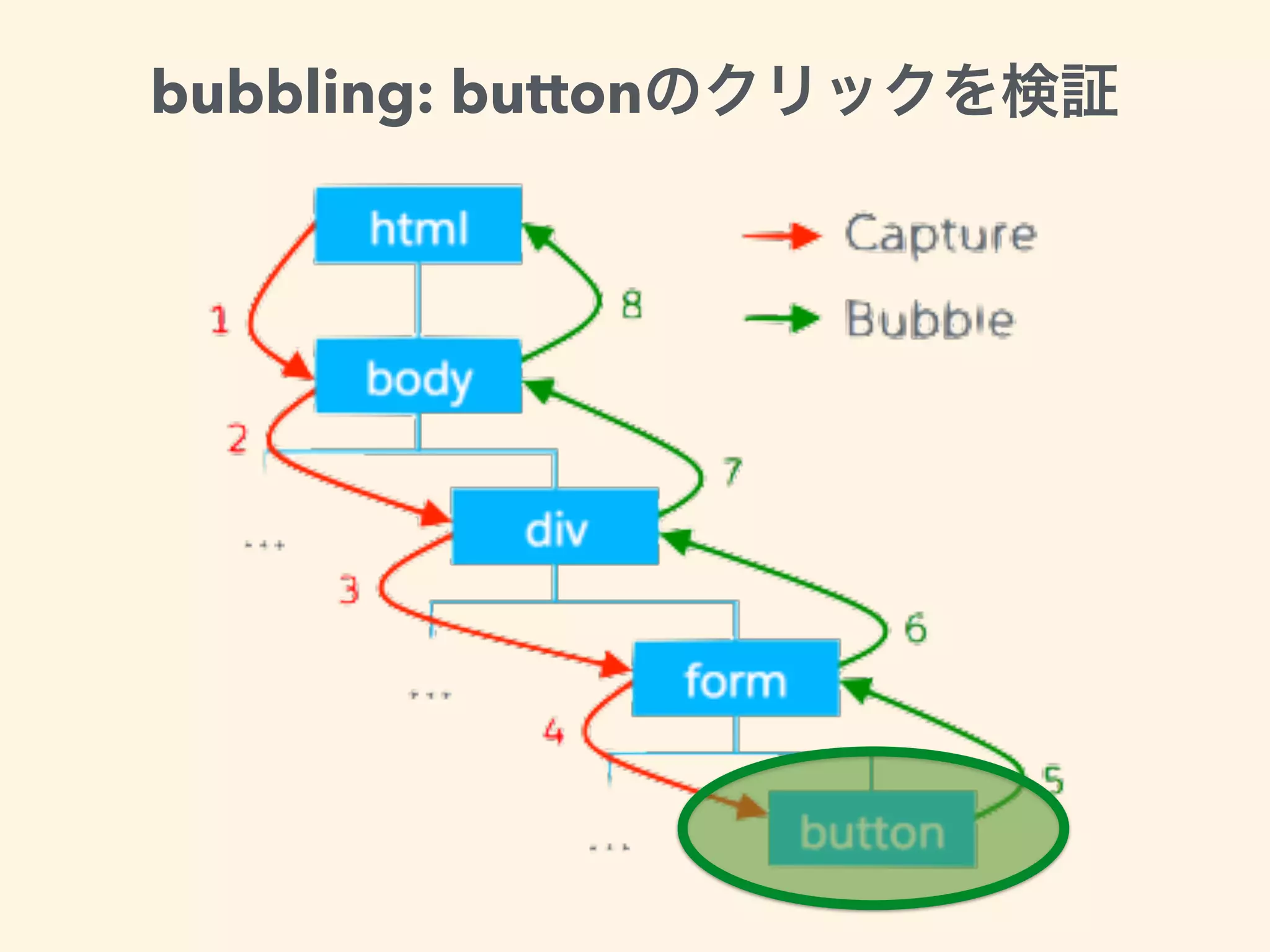 bubbling: buttonのクリックを検証

html

Capture

Bubble

1

8

body

2

7

div

...

3

6

form

...

4

5

button

...